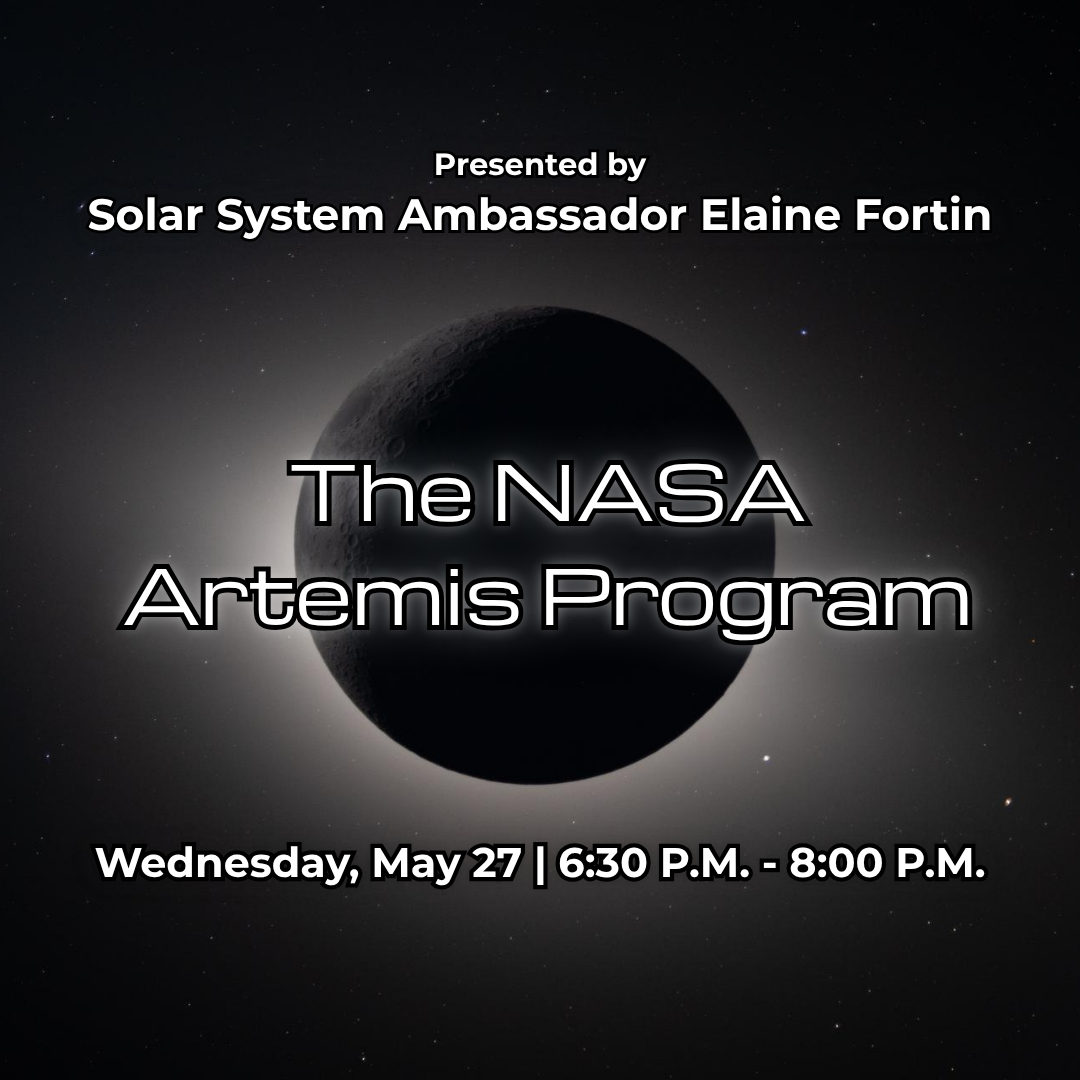 Presented by
Solar System Ambassador Elaine Fortin

The NASA
Artemis Program

Wednesday, May 27 | 6:30 P.M. - 8:00 P.M.